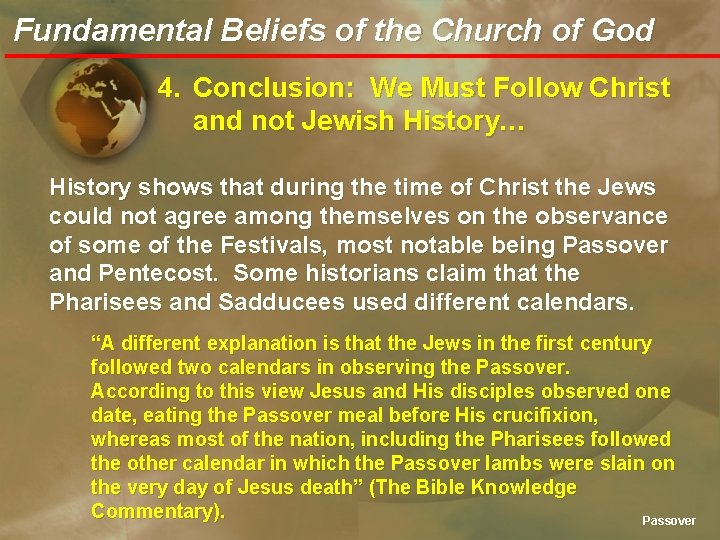 Fundamental Beliefs of the Church of God

4. Conclusion: We Must Follow Christ and not Jewish History…

History shows that during the time of Christ the Jews could not agree among themselves on the observance of some of the Festivals, most notable being Passover and Pentecost. Some historians claim that the Pharisees and Sadducees used different calendars.

“A different explanation is that the Jews in the first century followed two calendars in observing the Passover. According to this view Jesus and His disciples observed one date, eating the Passover meal before His crucifixion, whereas most of the nation, including the Pharisees followed the other calendar in which the Passover lambs were slain on the very day of Jesus death” (The Bible Knowledge Commentary).

Passover